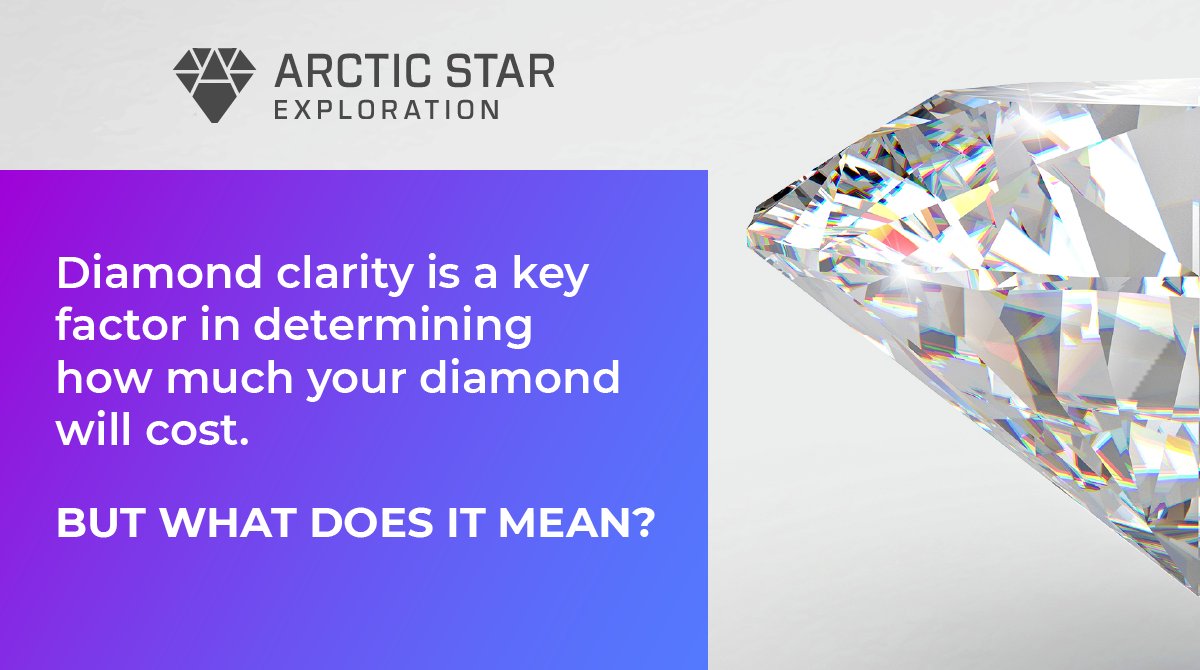 ARCTIC STAR
EXPLORATION

Diamond clarity is a key factor in determining how much your diamond will cost.

BUT WHAT DOES IT MEAN?